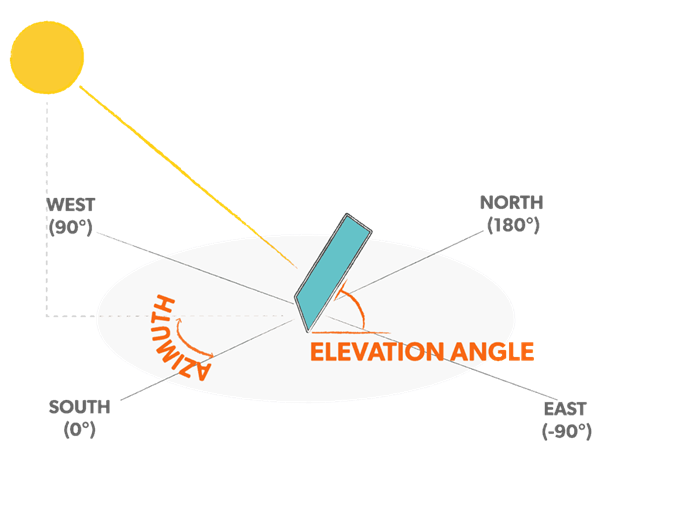 WEST
(90°)

NORTH
(180°)

AZIMUTH

ELEVATION ANGLE

SOUTH
(0°)

EAST
(-90°)